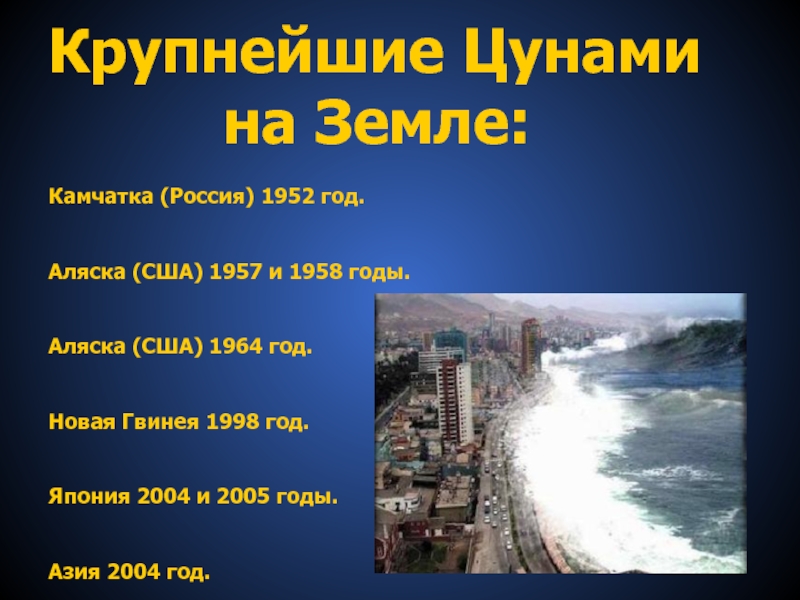 Крупнейшие Цунами на Земле:

Камчатка (Россия) 1952 год.

Аляска (США) 1957 и 1958 годы.

Аляска (США) 1964 год.

Новая Гвинея 1998 год.

Япония 2004 и 2005 годы.

Азия 2004 год.